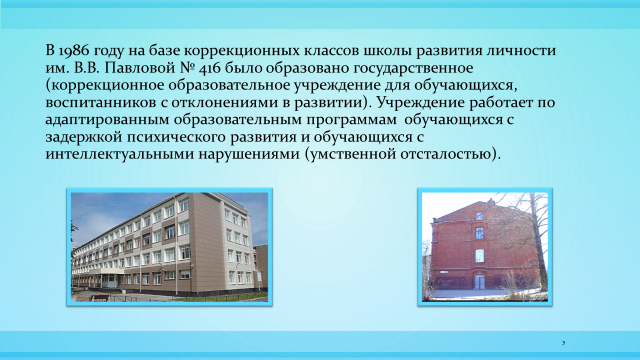 В 1986 году на базе коррекционных классов школы развития личности им. В.В. Павловой № 416 было образовано государственное (коррекционное образовательное учреждение для обучающихся, воспитанников с отклонениями в развитии). Учреждение работает по адаптированным образовательным программам обучающихся с задержкой психического развития и обучающихся с интеллектуальными нарушениями (умственной отсталостью).

3